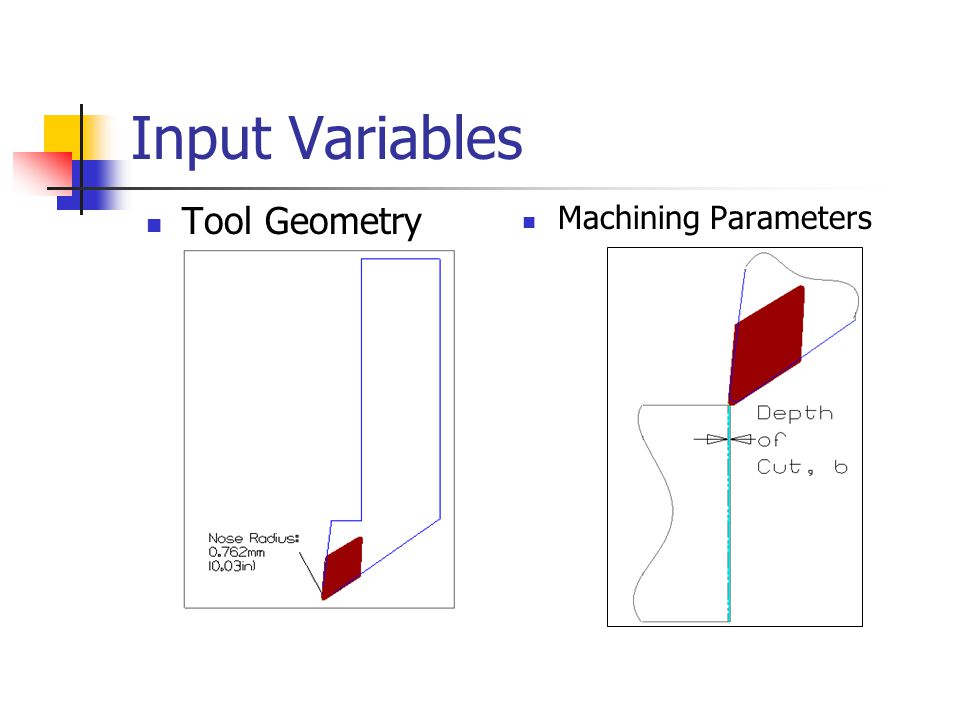 Input Variables

Tool Geometry

Nose Radius:
0.762mm
(0.03in)

Machining Parameters

Depth
of
Cut, b